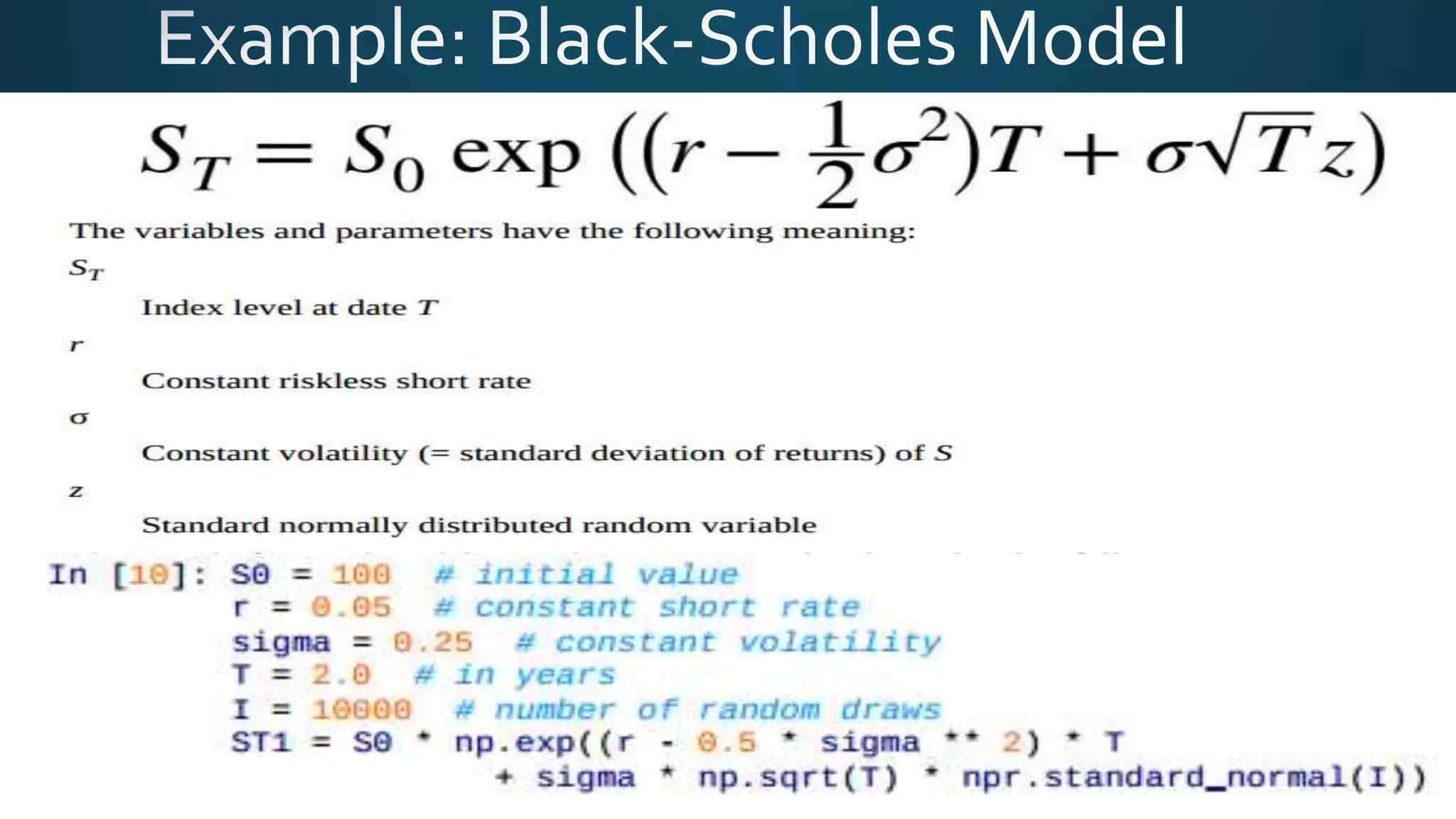 Example: Black-Scholes Model

$S_T = S_0 \exp\left(\left(r - \frac{1}{2}\sigma^2\right)T + \sigma\sqrt{T}z\right)$

The variables and parameters have the following meaning:

$S_T$

Index level at date $T$

$r$

Constant riskless short rate

$\sigma$

Constant volatility (= standard deviation of returns) of $S$

$z$

Standard normally distributed random variable

In [10]: S0 = 100  # initial value
r = 0.05  # constant short rate
sigma = 0.25  # constant volatility
T = 2.0  # in years
I = 10000  # number of random draws
ST1 = S0 * np.exp((r - 0.5 * sigma ** 2) * T
+ sigma * np.sqrt(T) * npr.standard_normal(I))